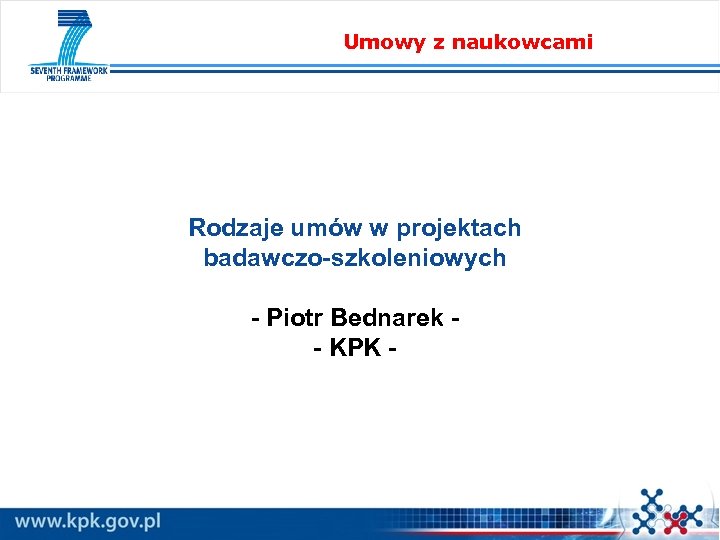 SEVENTH FRAMEWORK PROGRAMME

Umowy z naukowcami

Rodzaje umów w projektach badawczo-szkoleniowych

- Piotr Bednarek -
- KPK -

www.kpk.gov.pl